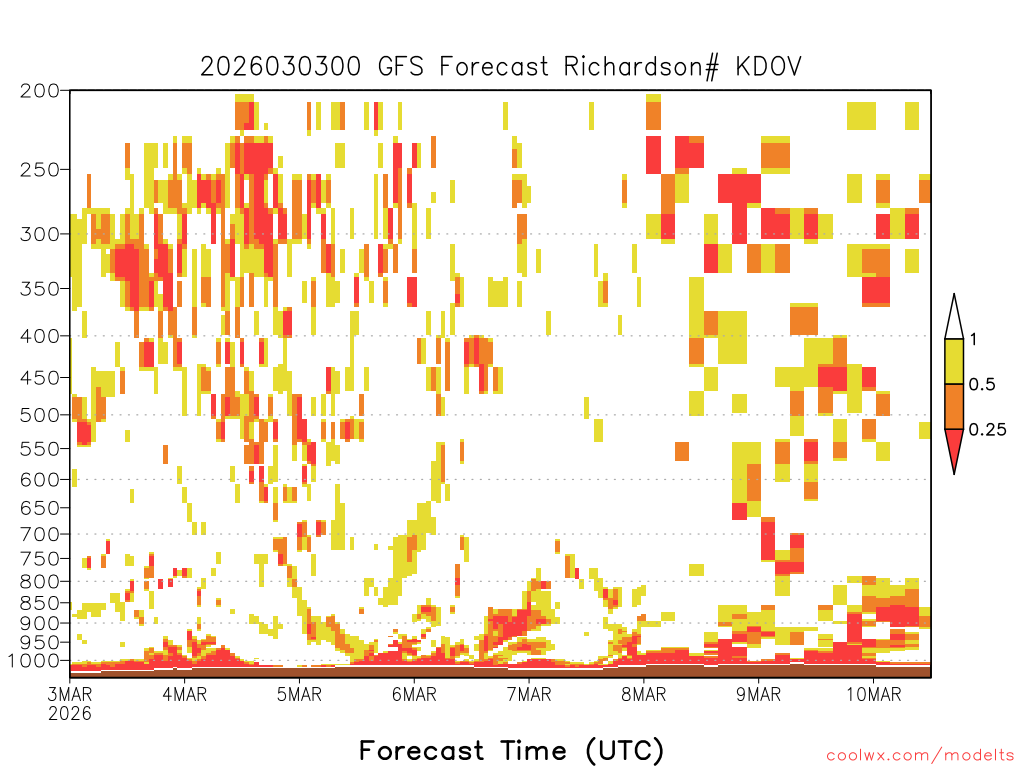 2026030300 GFS Forecast Richardson# KDOV

200
250
300
350
400
450
500
550
600
650
700
750
800
850
900
950
1000

1
0.5
0.25

3MAR
2026
4MAR
5MAR
6MAR
7MAR
8MAR
9MAR
10MAR

Forecast Time (UTC)

coolwx.com/modelts